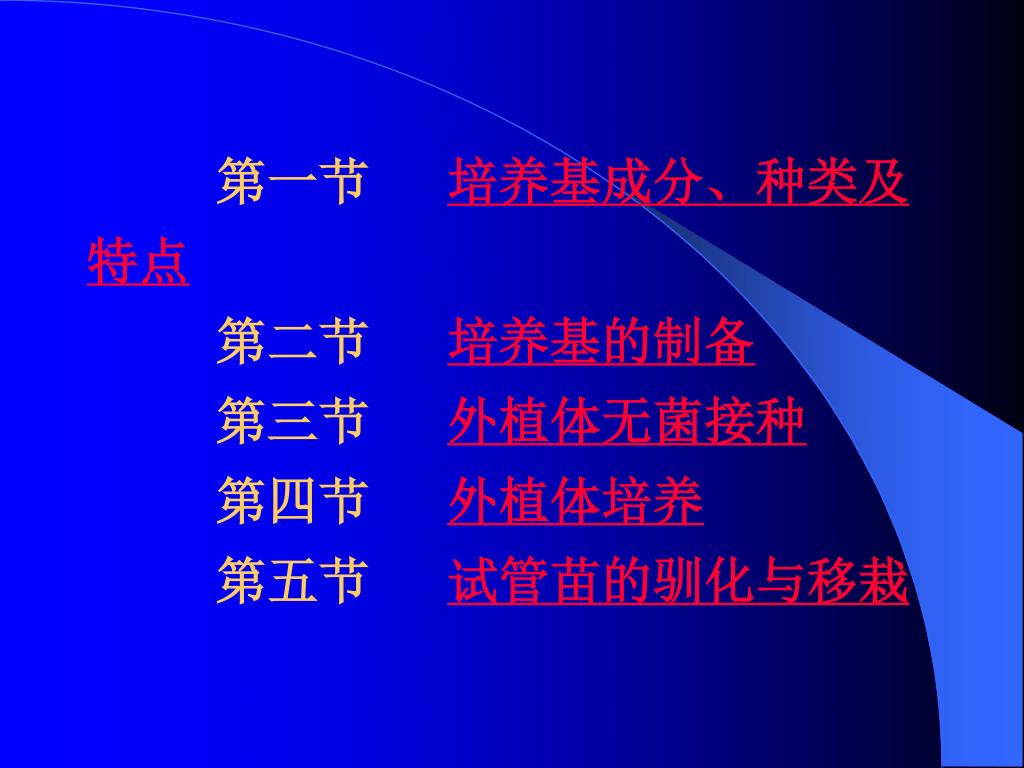 第一节　　培养基成分、种类及特点

第二节　　培养基的制备

第三节　　外植体无菌接种

第四节　　外植体培养

第五节　　试管苗的驯化与移栽